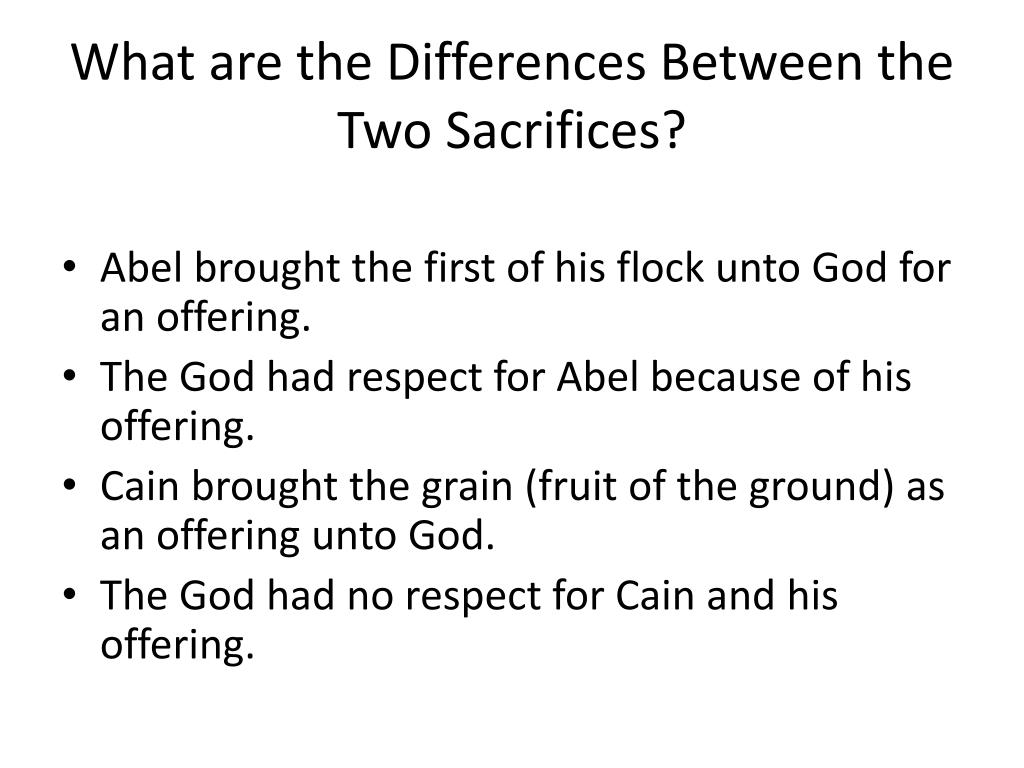 What are the Differences Between the Two Sacrifices?

• Abel brought the first of his flock unto God for an offering.
• The God had respect for Abel because of his offering.
• Cain brought the grain (fruit of the ground) as an offering unto God.
• The God had no respect for Cain and his offering.